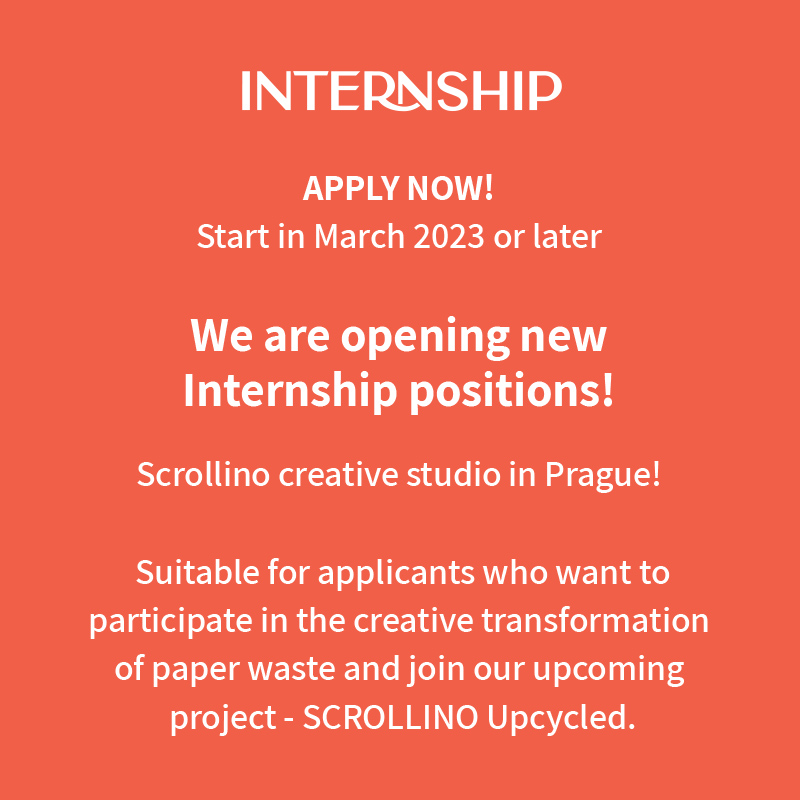 INTERNSHIP

APPLY NOW!
Start in March 2023 or later

We are opening new Internship positions!

Scrollino creative studio in Prague!

Suitable for applicants who want to participate in the creative transformation of paper waste and join our upcoming project - SCROLLINO Upcycled.